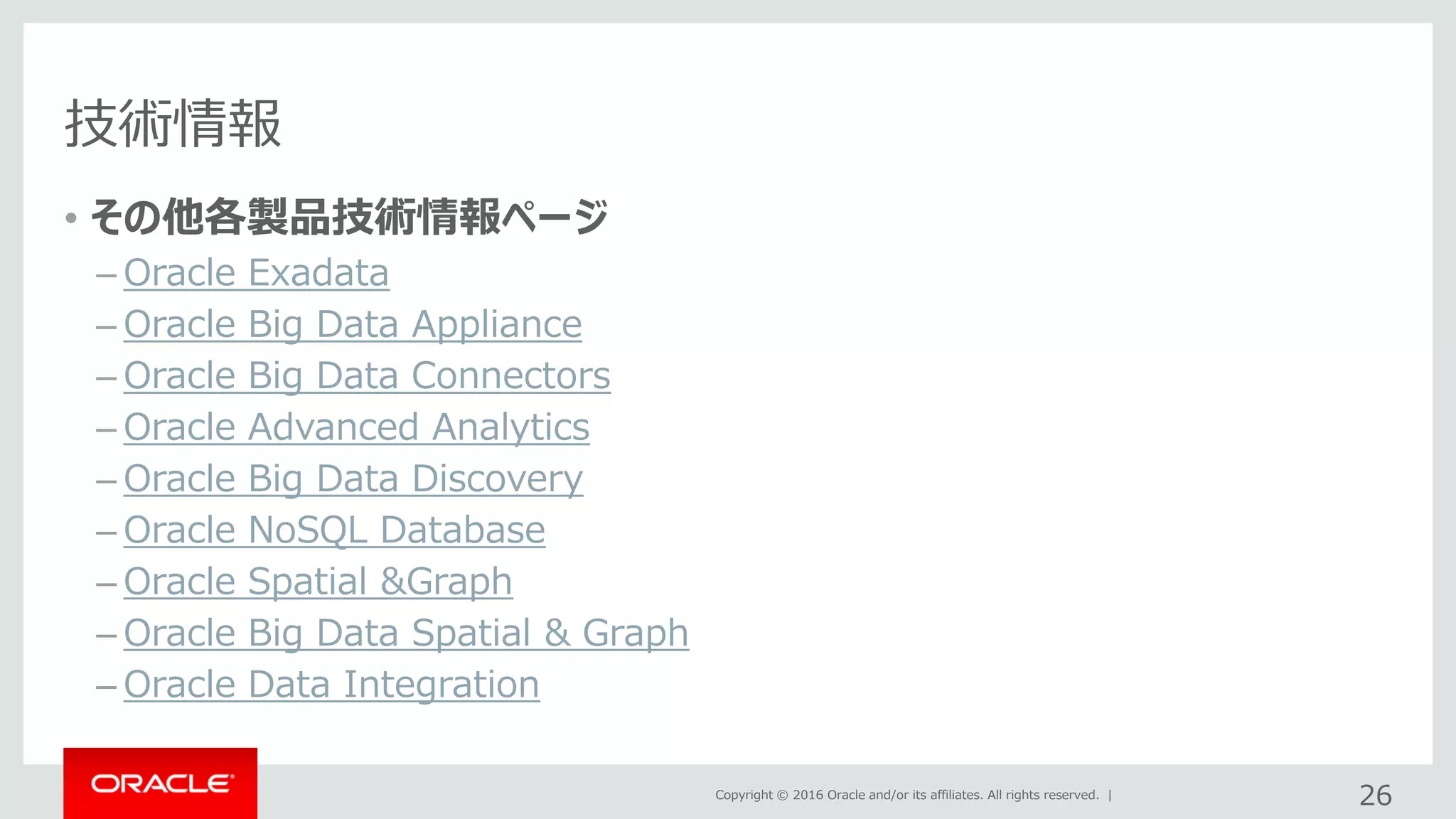 技術情報

• その他各製品技術情報ページ
– Oracle Exadata
– Oracle Big Data Appliance
– Oracle Big Data Connectors
– Oracle Advanced Analytics
– Oracle Big Data Discovery
– Oracle NoSQL Database
– Oracle Spatial &Graph
– Oracle Big Data Spatial & Graph
– Oracle Data Integration

ORACLE

Copyright © 2016 Oracle and/or its affiliates. All rights reserved. |

26